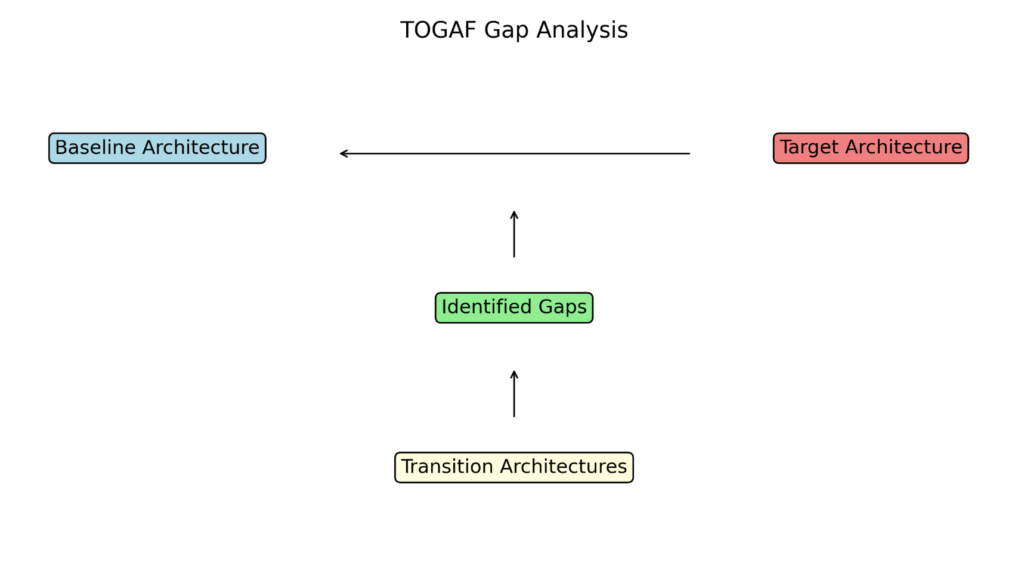 TOGAF Gap Analysis

Baseline Architecture

Target Architecture

Identified Gaps

Transition Architectures